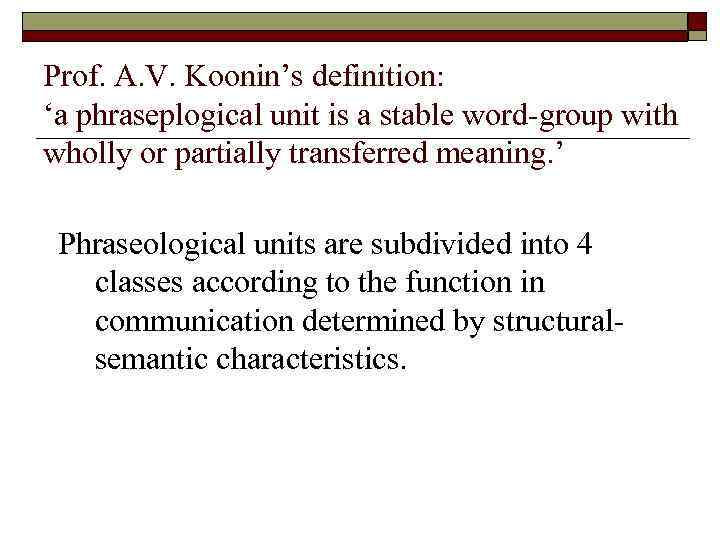 Prof. A.V. Koonin’s definition:
‘a phraseplogical unit is a stable word-group with wholly or partially transferred meaning.’

Phraseological units are subdivided into 4 classes according to the function in communication determined by structural-semantic characteristics.